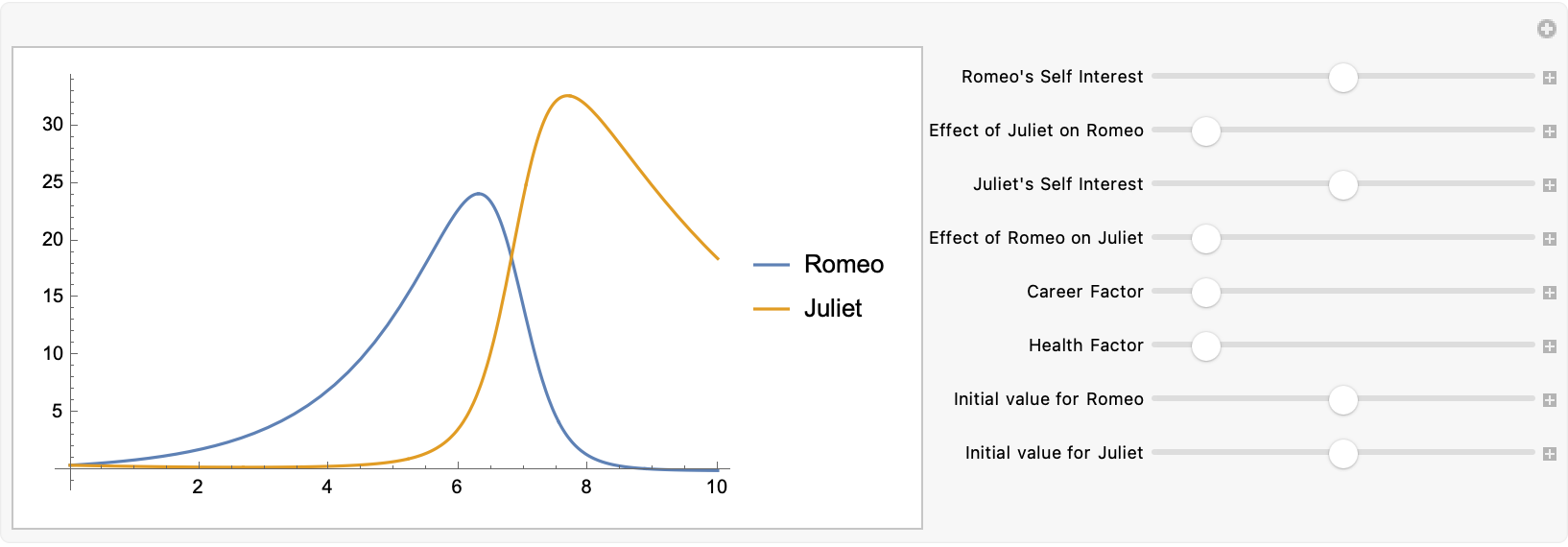 30
25
20
15
10
5
2
4
6
8
10

Romeo
Juliet

Romeo's Self Interest
Effect of Juliet on Romeo
Juliet's Self Interest
Effect of Romeo on Juliet
Career Factor
Health Factor
Initial value for Romeo
Initial value for Juliet